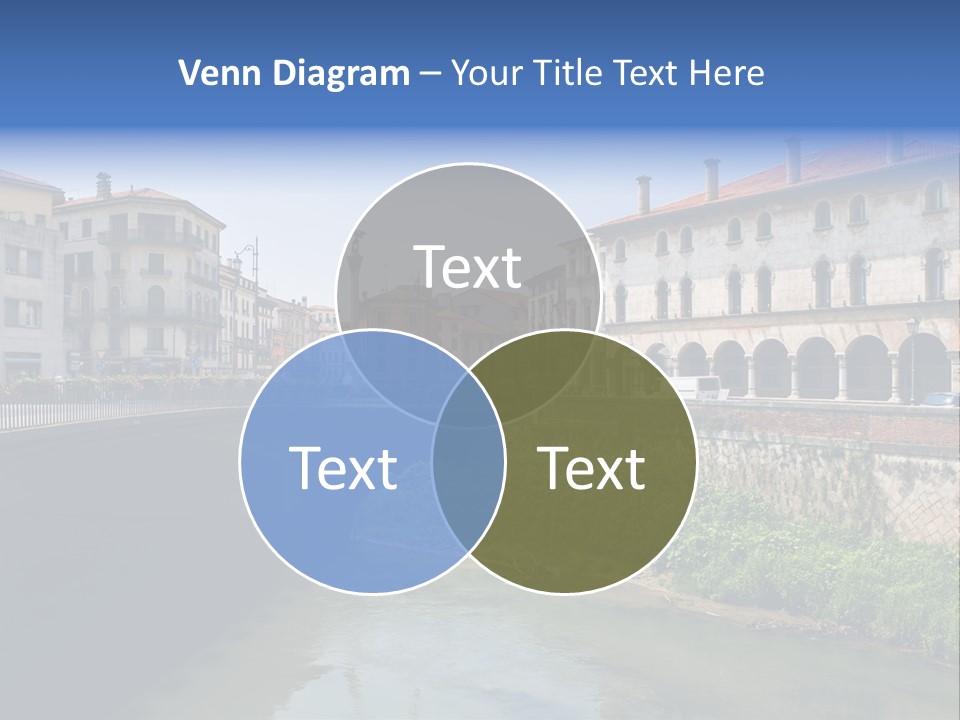 Venn Diagram – Your Title Text Here

Text

Text

Text